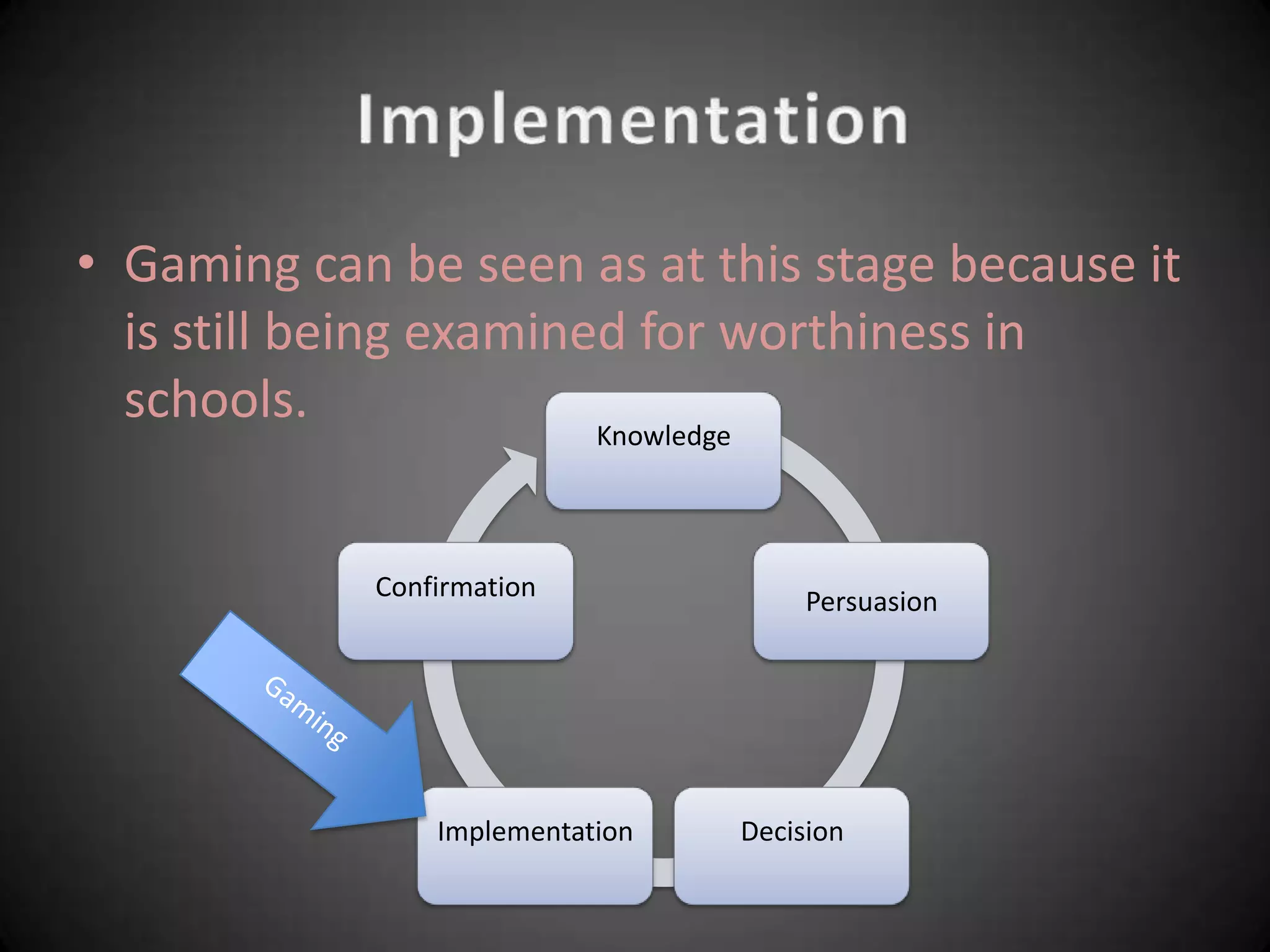 Implementation

• Gaming can be seen as at this stage because it is still being examined for worthiness in schools.

Knowledge

Persuasion

Decision

Implementation

Confirmation

Gaming